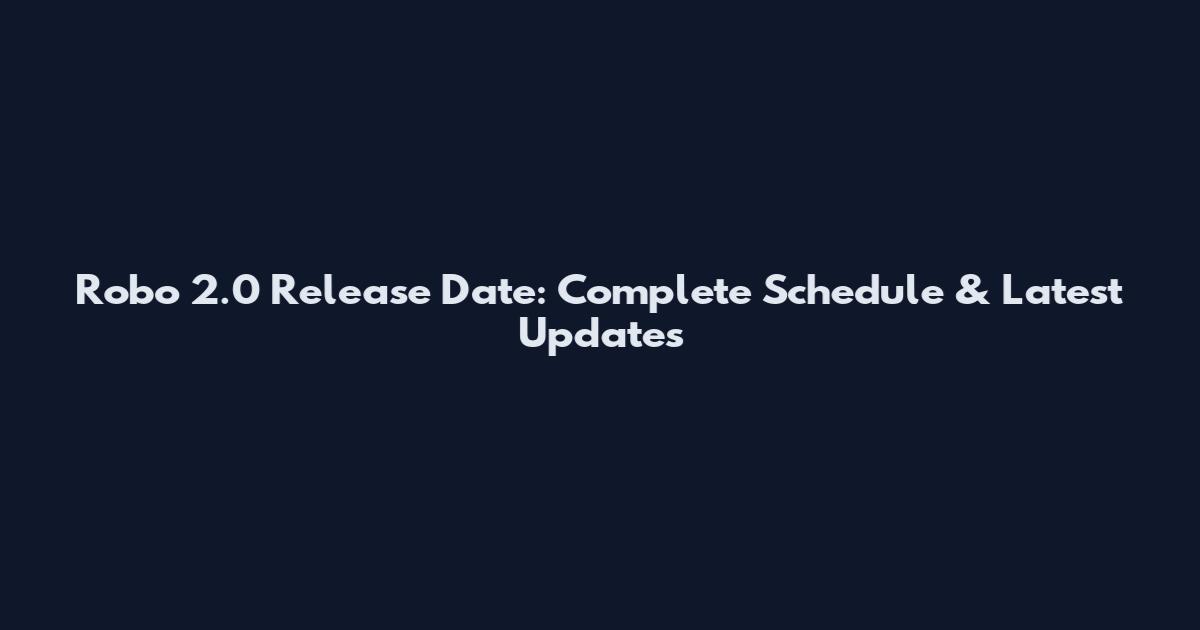 Robo 2.0 Release Date: Complete Schedule & Latest Updates